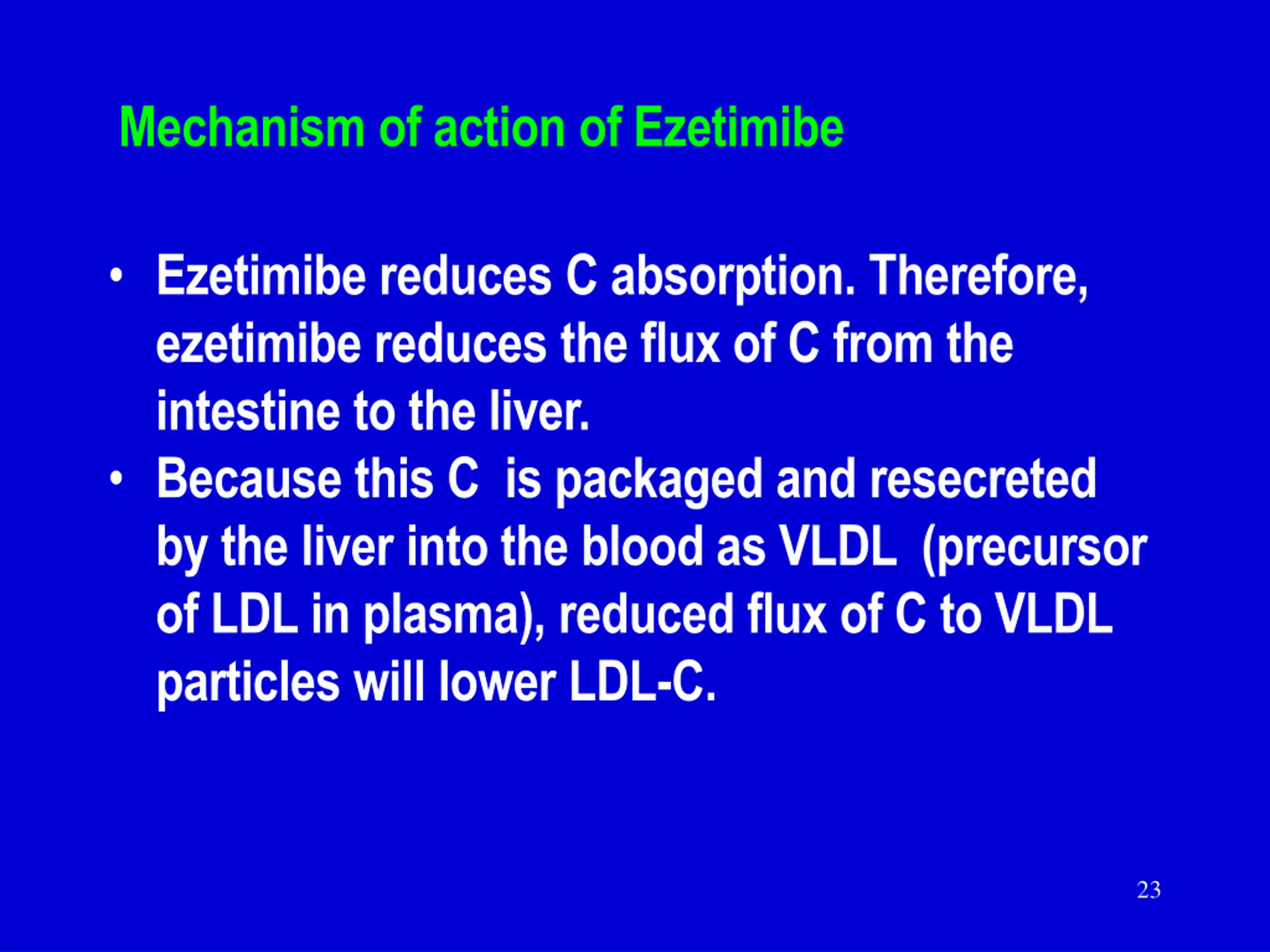 Mechanism of action of Ezetimibe

• Ezetimibe reduces C absorption. Therefore, ezetimibe reduces the flux of C from the intestine to the liver.
• Because this C  is packaged and resecreted by the liver into the blood as VLDL  (precursor of LDL in plasma), reduced flux of C to VLDL particles will lower LDL-C.

23